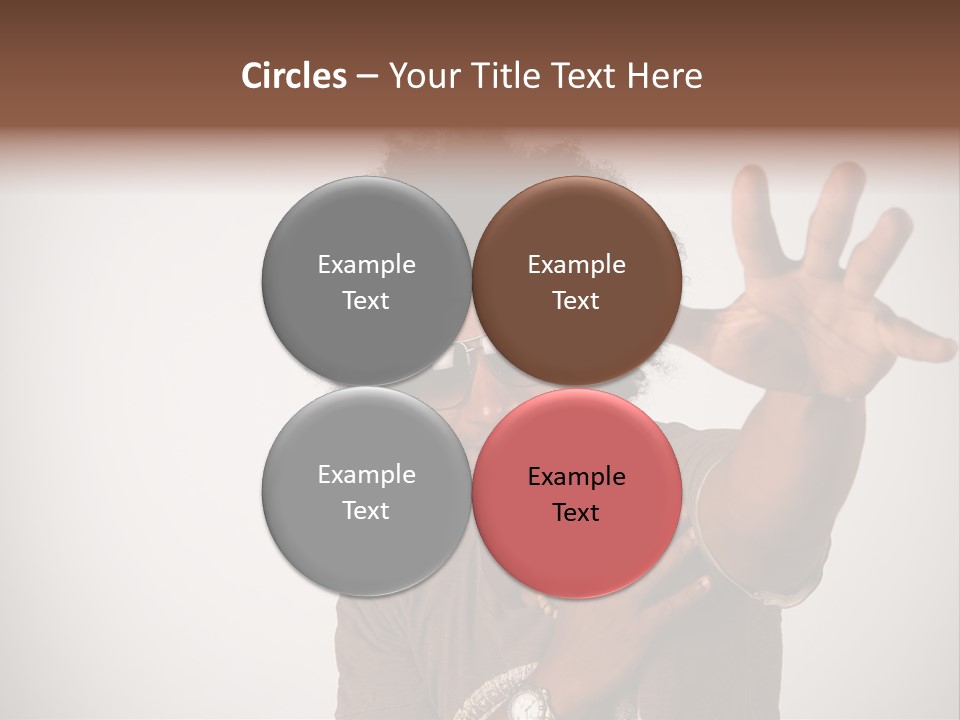 Circles – Your Title Text Here

Example Text

Example Text

Example Text

Example Text